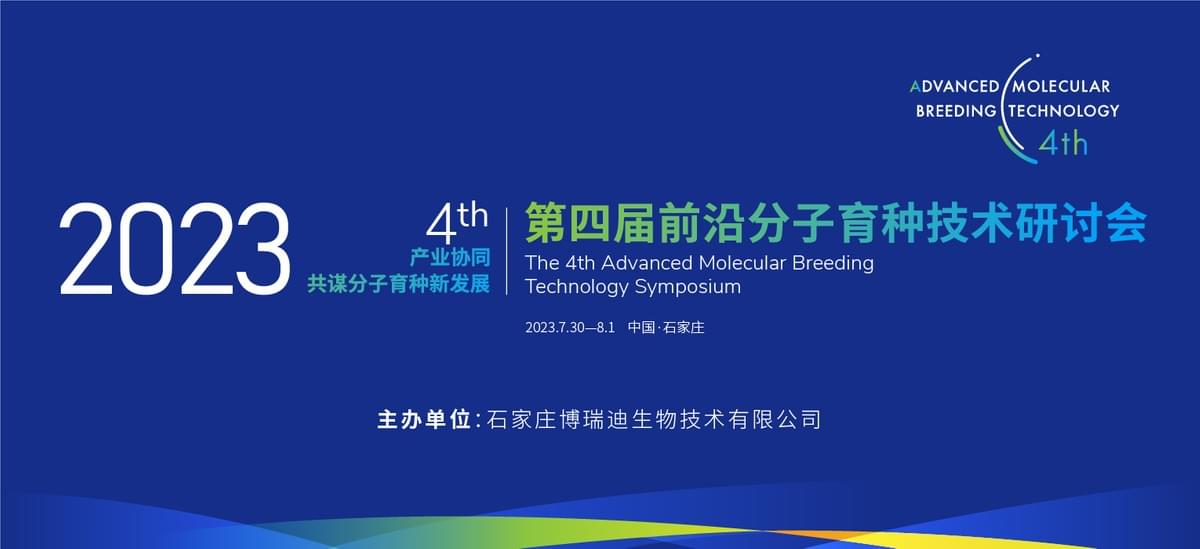 ADVANCED MOLECULAR
BREEDING TECHNOLOGY
4th

2023

4th
产业协同
共谋分子育种新发展

第四届前沿分子育种技术研讨会
The 4th Advanced Molecular Breeding Technology Symposium

2023.7.30—8.1 中国·石家庄

主办单位:石家庄博瑞迪生物技术有限公司